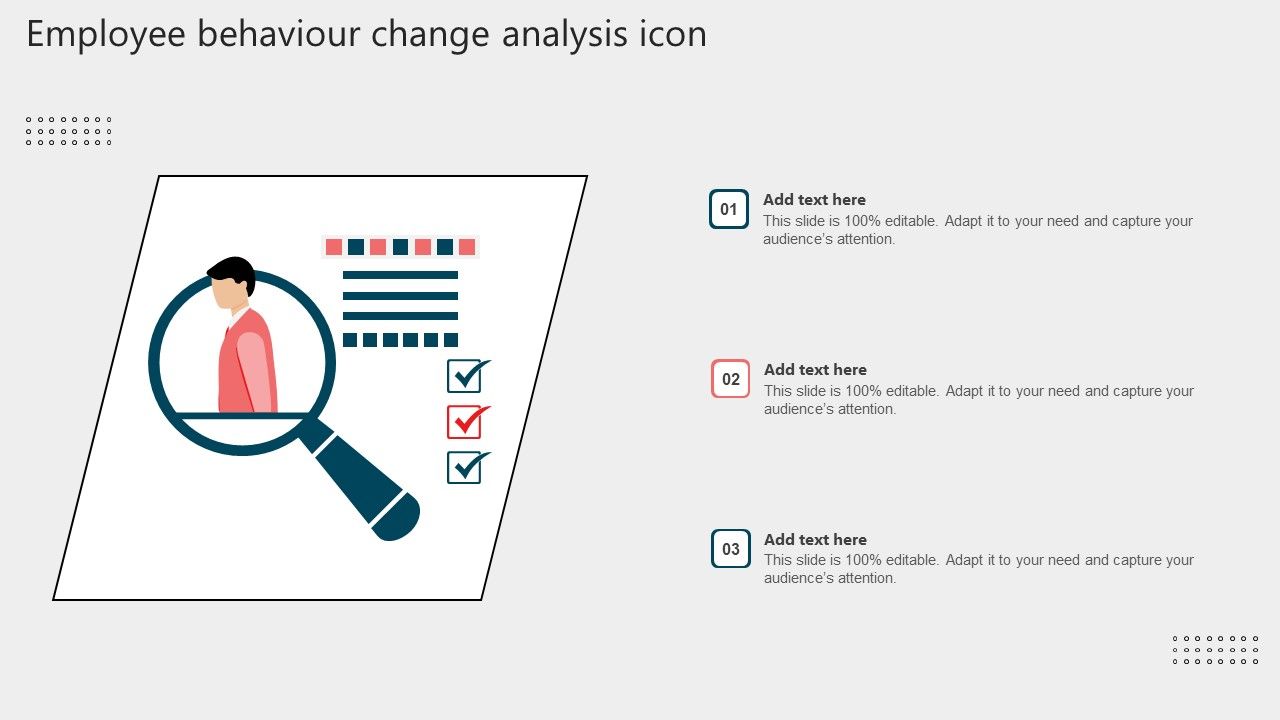 Employee behaviour change analysis icon

01
Add text here
This slide is 100% editable. Adapt it to your need and capture your audience's attention.

02
Add text here
This slide is 100% editable. Adapt it to your need and capture your audience's attention.

03
Add text here
This slide is 100% editable. Adapt it to your need and capture your audience's attention.